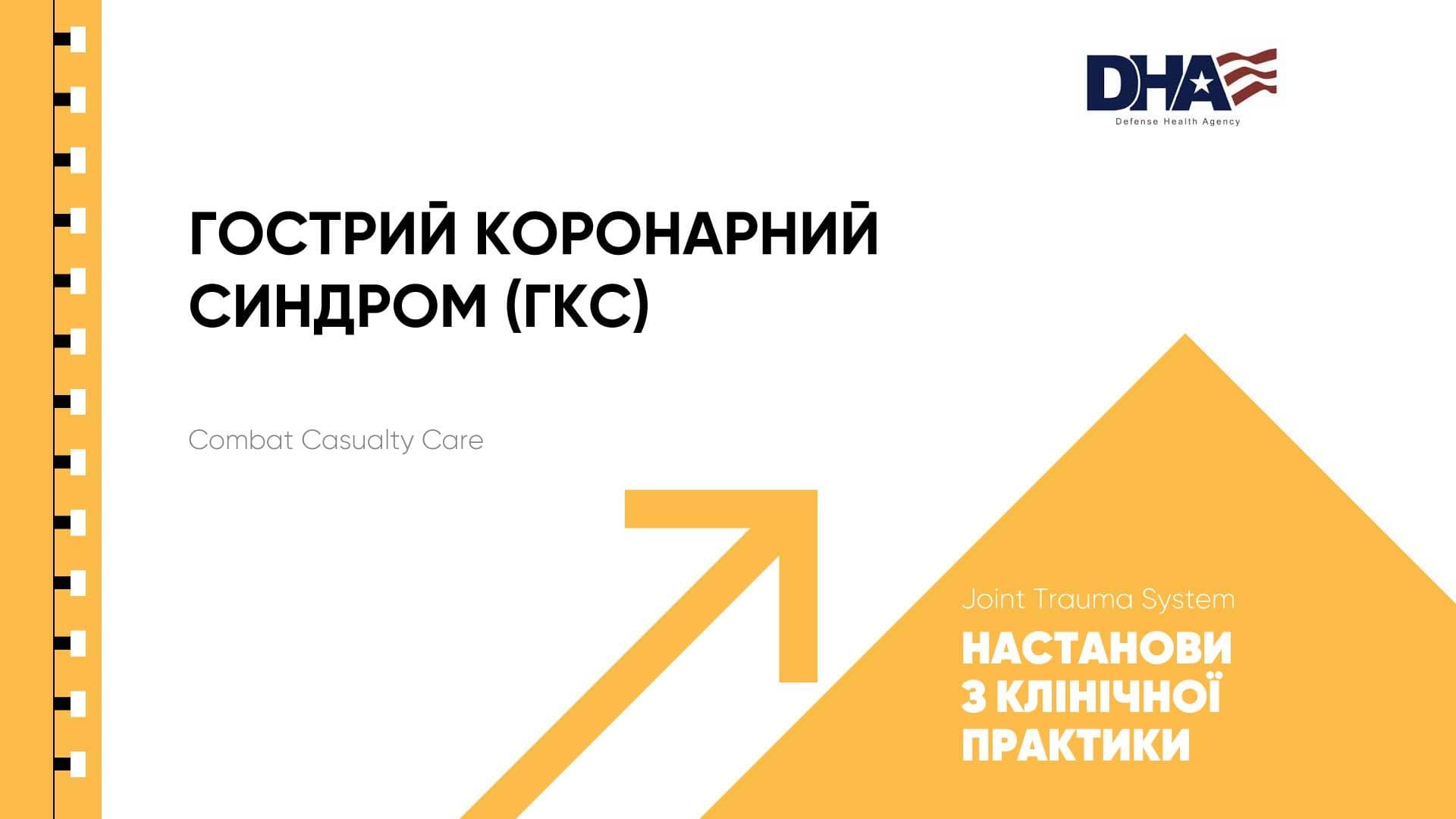 DHA
Defense Health Agency

ГОСТРИЙ КОРОНАРНИЙ СИНДРОМ (ГКС)

Combat Casualty Care

Joint Trauma System

НАСТАНОВИ З КЛІНІЧНОЇ ПРАКТИКИ